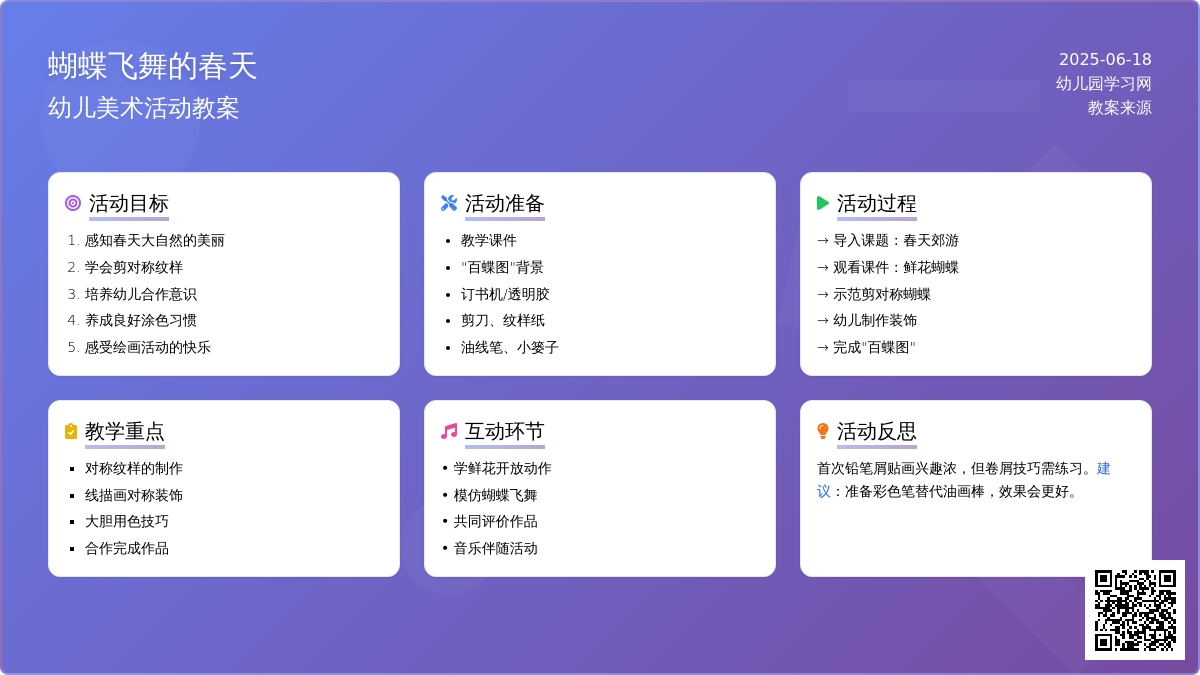 蝴蝶飞舞的春天
幼儿美术活动教案

2025-06-18
幼儿园学习网
教案来源

活动目标
1. 感知春天大自然的美丽
2. 学会剪对称纹样
3. 培养幼儿合作意识
4. 养成良好涂色习惯
5. 感受绘画活动的快乐

活动准备
• 教学课件
• "百蝶图"背景
• 订书机/透明胶
• 剪刀、纹样纸
• 油线笔、小篓子

活动过程
→ 导入课题：春天郊游
→ 观看课件：鲜花蝴蝶
→ 示范剪对称蝴蝶
→ 幼儿制作装饰
→ 完成"百蝶图"

教学重点
▪ 对称纹样的制作
▪ 线描画对称装饰
▪ 大胆用色技巧
▪ 合作完成作品

互动环节
• 学鲜花开放动作
• 模仿蝴蝶飞舞
• 共同评价作品
• 音乐伴随活动

活动反思
首次铅笔屑贴画兴趣浓，但卷屑技巧需练习。建议：准备彩色笔替代油画棒，效果会更好。